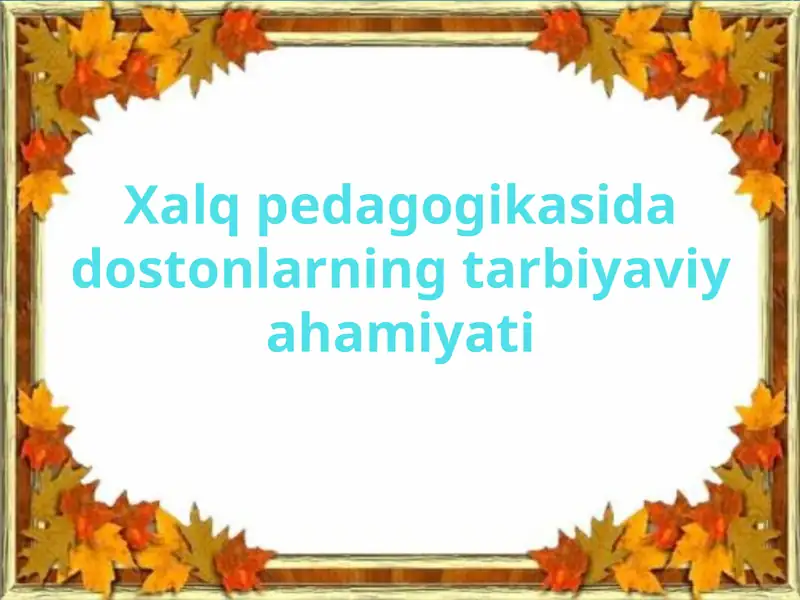 Xalq pedagogikasida dostonlarning tarbiyaviy ahamiyati